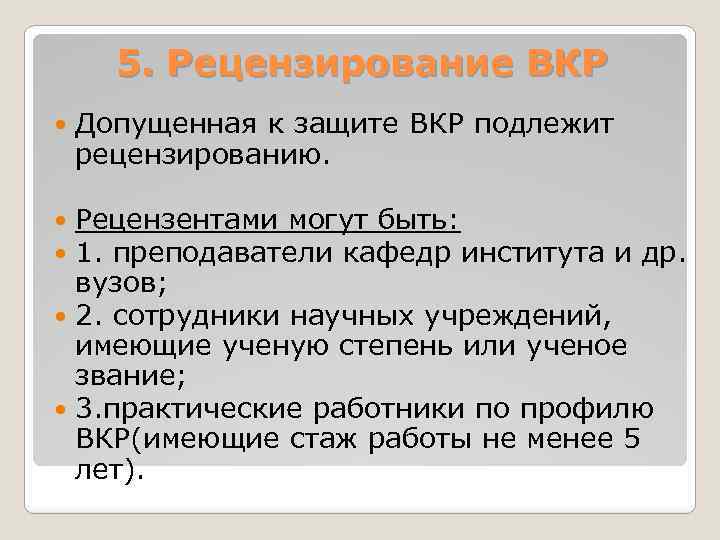 5. Рецензирование ВКР

Допущенная к защите ВКР подлежит рецензированию.

Рецензентами могут быть:

1. преподаватели кафедр института и др. вузов;

2. сотрудники научных учреждений, имеющие ученую степень или ученое звание;

3.практические работники по профилю ВКР(имеющие стаж работы не менее 5 лет).